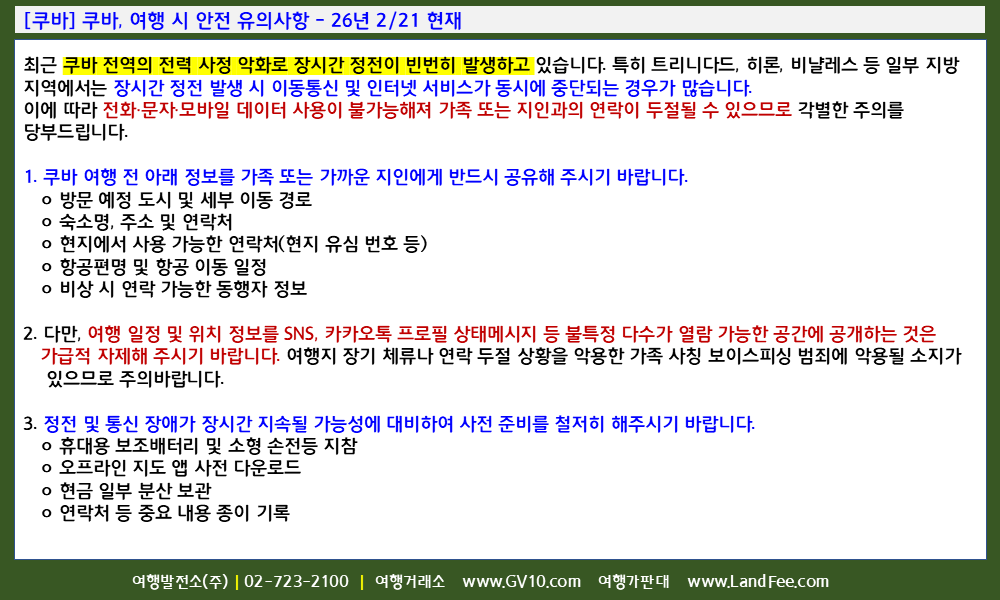 [쿠바] 쿠바, 여행 시 안전 유의사항 - 26년 2/21 현재

최근 쿠바 전역의 전력 사정 악화로 장시간 정전이 빈번히 발생하고 있습니다. 특히 트리니다드, 히론, 비냘레스 등 일부 지방 지역에서는 장시간 정전 발생 시 이동통신 및 인터넷 서비스가 동시에 중단되는 경우가 많습니다.
이에 따라 전화·문자·모바일 데이터 사용이 불가능해져 가족 또는 지인과의 연락이 두절될 수 있으므로 각별한 주의를 당부드립니다.

1. 쿠바 여행 전 아래 정보를 가족 또는 가까운 지인에게 반드시 공유해 주시기 바랍니다.
o 방문 예정 도시 및 세부 이동 경로
o 숙소명, 주소 및 연락처
o 현지에서 사용 가능한 연락처(현지 유심 번호 등)
o 항공편명 및 항공 이동 일정
o 비상 시 연락 가능한 동행자 정보

2. 다만, 여행 일정 및 위치 정보를 SNS, 카카오톡 프로필 상태메시지 등 불특정 다수가 열람 가능한 공간에 공개하는 것은 가급적 자제해 주시기 바랍니다. 여행지 장기 체류나 연락 두절 상황을 악용한 가족 사칭 보이스피싱 범죄에 악용될 소지가 있으므로 주의바랍니다.

3. 정전 및 통신 장애가 장시간 지속될 가능성에 대비하여 사전 준비를 철저히 해주시기 바랍니다.
o 휴대용 보조배터리 및 소형 손전등 지참
o 오프라인 지도 앱 사전 다운로드
o 현금 일부 분산 보관
o 연락처 등 중요 내용 종이 기록

여행발전소(주) | 02-723-2100 | 여행거래소 www.GV10.com 여행가판대 www.LandFee.com